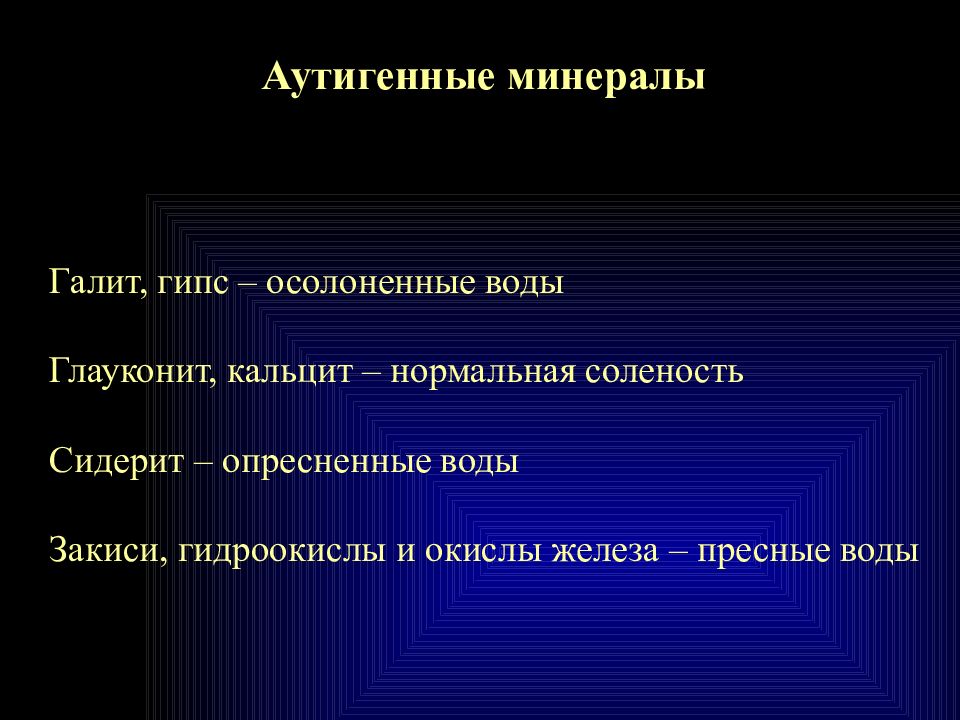 Аутигенные минералы

Галит, гипс – осолоненные воды

Глауконит, кальцит – нормальная соленость

Сидерит – опресненные воды

Закиси, гидроокислы и окислы железа – пресные воды